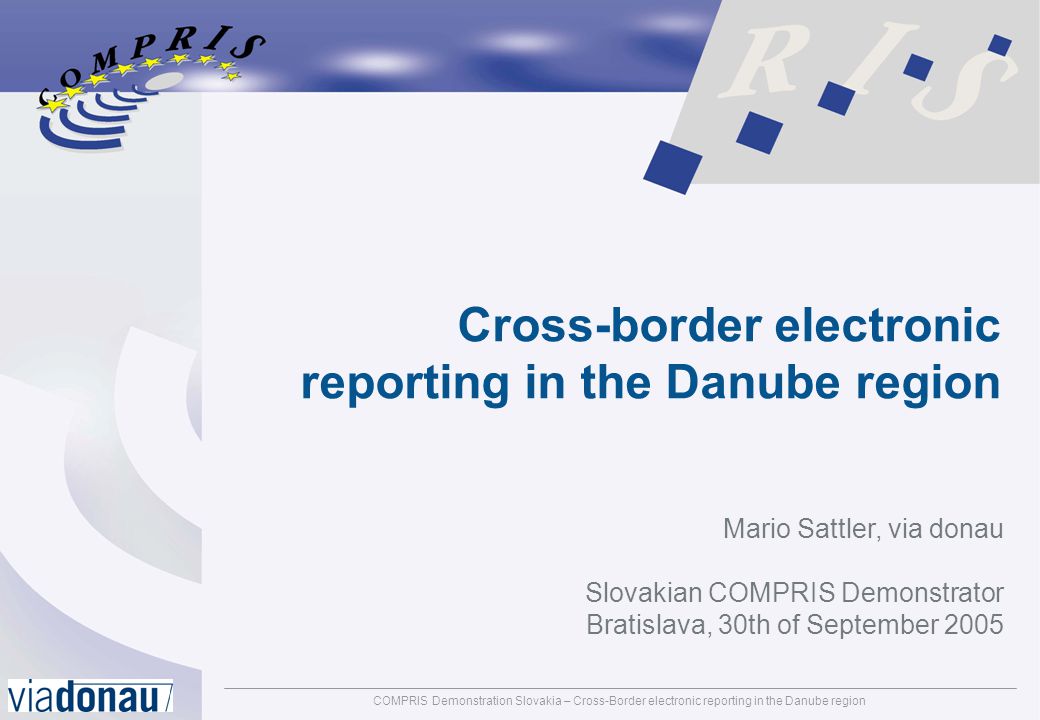 COMPRIS

RIS

Cross-border electronic reporting in the Danube region

Mario Sattler, via donau

Slovakian COMPRIS Demonstrator
Bratislava, 30th of September 2005

viadonau

COMPRIS Demonstration Slovakia – Cross-Border electronic reporting in the Danube region